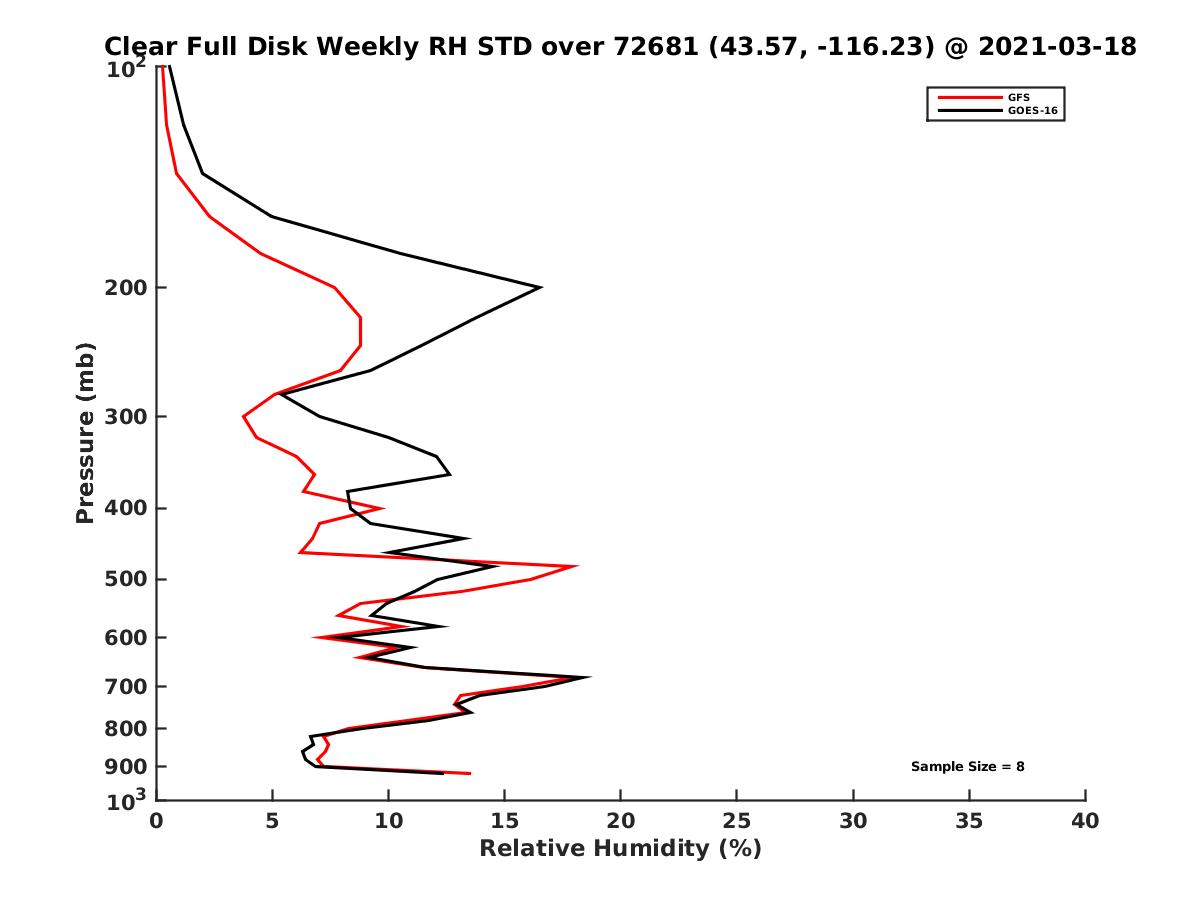 Clear Full Disk Weekly RH STD over 72681 (43.57, -116.23) @ 2021-03-18

GFS
GOES-16

Pressure (mb)

$10^2$
200
300
400
500
600
700
800
900
$10^3$

Sample Size = 8

0 5 10 15 20 25 30 35 40
Relative Humidity (%)